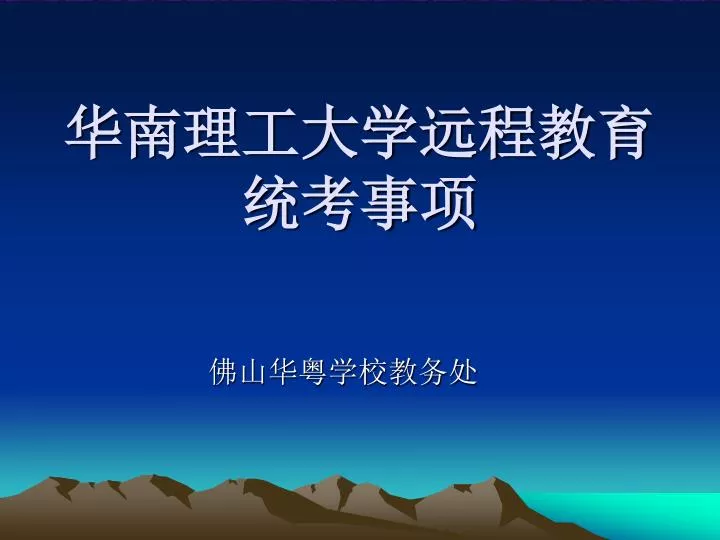 华南理工大学远程教育统考事项

佛山华粤学校教务处